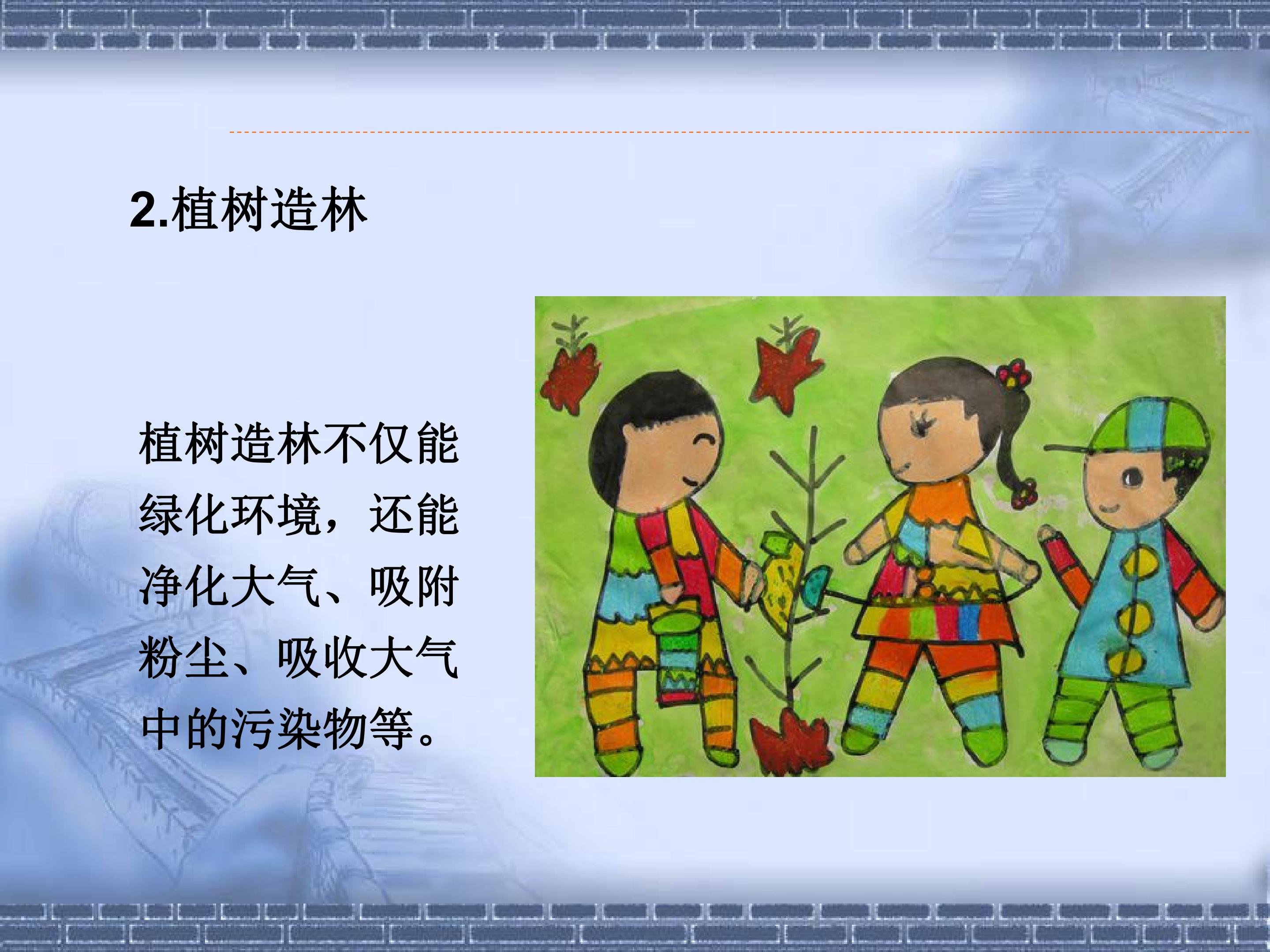 2.植树造林

植树造林不仅能绿化环境，还能净化大气、吸附粉尘、吸收大气中的污染物等。